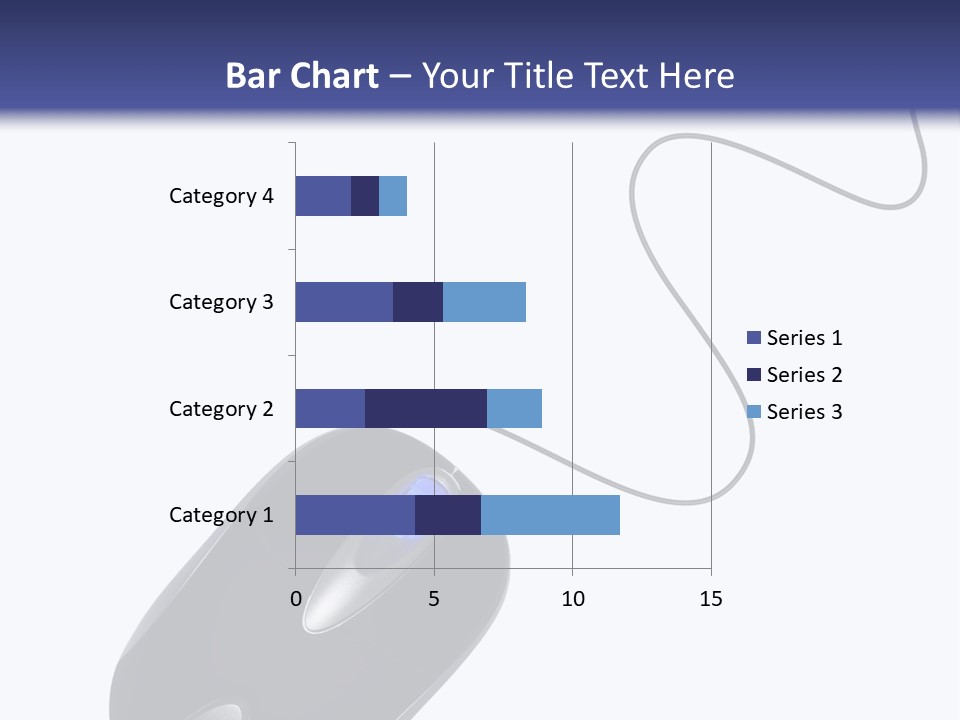 Bar Chart – Your Title Text Here

Category 4
Category 3
Category 2
Category 1

0
5
10
15

Series 1
Series 2
Series 3